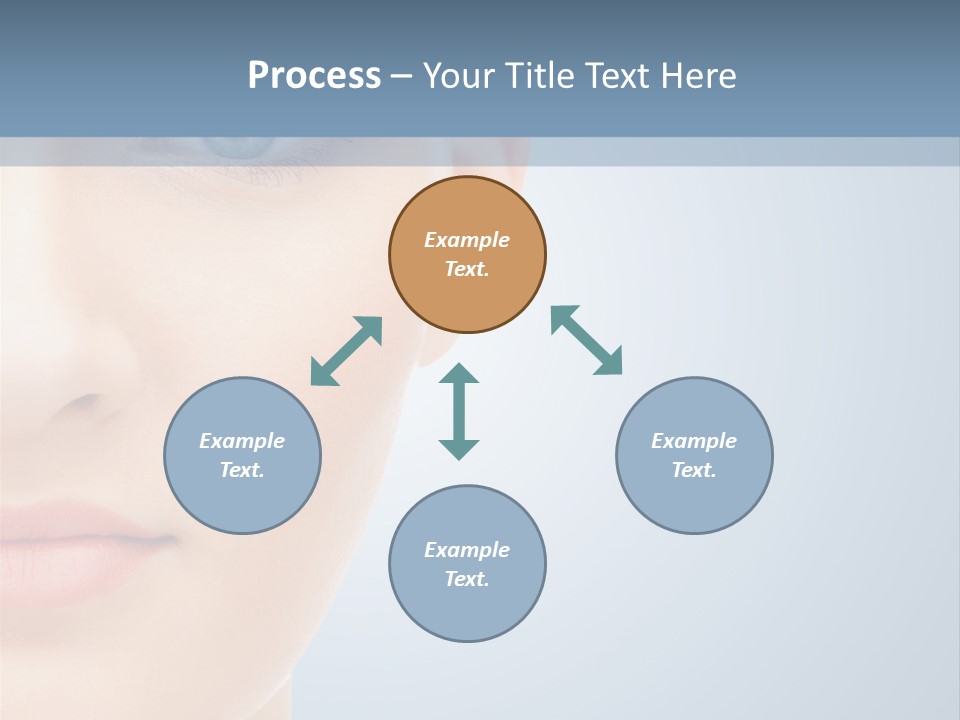 Process – Your Title Text Here

Example Text.

Example Text.

Example Text.

Example Text.